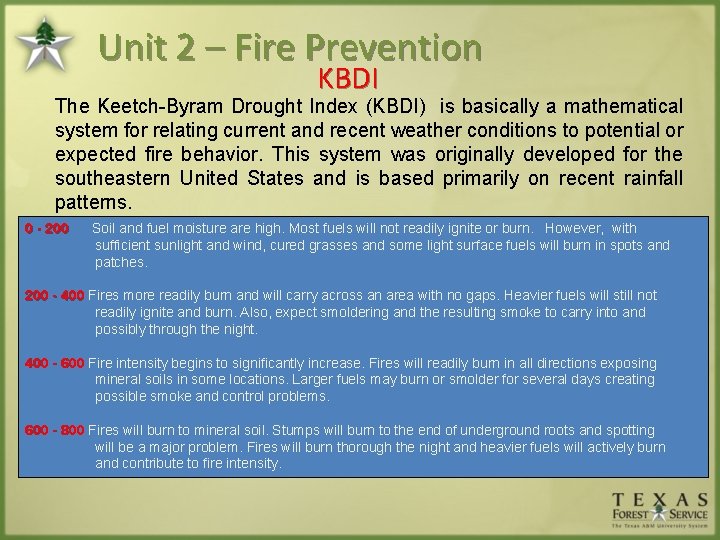 Unit 2 – Fire Prevention

KBDI

The Keetch-Byram Drought Index (KBDI) is basically a mathematical system for relating current and recent weather conditions to potential or expected fire behavior. This system was originally developed for the southeastern United States and is based primarily on recent rainfall patterns.

0 - 200 Soil and fuel moisture are high. Most fuels will not readily ignite or burn. However, with sufficient sunlight and wind, cured grasses and some light surface fuels will burn in spots and patches.

200 - 400 Fires more readily burn and will carry across an area with no gaps. Heavier fuels will still not readily ignite and burn. Also, expect smoldering and the resulting smoke to carry into and possibly through the night.

400 - 600 Fire intensity begins to significantly increase. Fires will readily burn in all directions exposing mineral soils in some locations. Larger fuels may burn or smolder for several days creating possible smoke and control problems.

600 - 800 Fires will burn to mineral soil. Stumps will burn to the end of underground roots and spotting will be a major problem. Fires will burn thorough the night and heavier fuels will actively burn and contribute to fire intensity.

TEXAS FOREST SERVICE
The Texas A&M University System